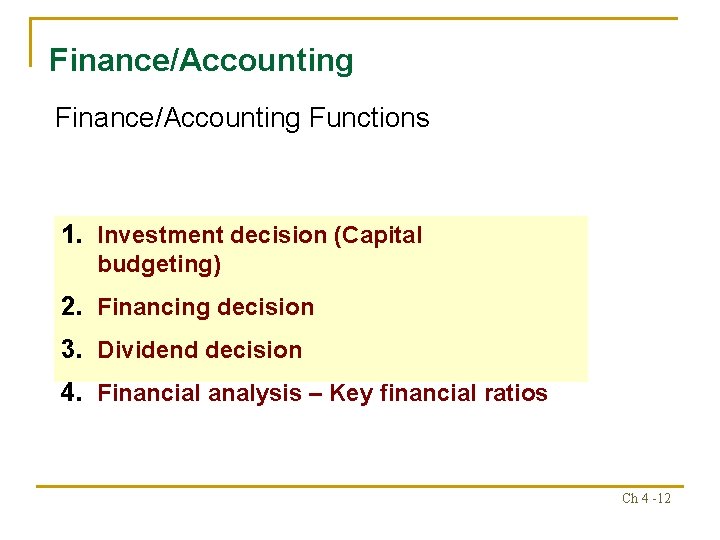 Finance/Accounting

Finance/Accounting Functions

1. Investment decision (Capital budgeting)
2. Financing decision
3. Dividend decision
4. Financial analysis – Key financial ratios

Ch 4 -12